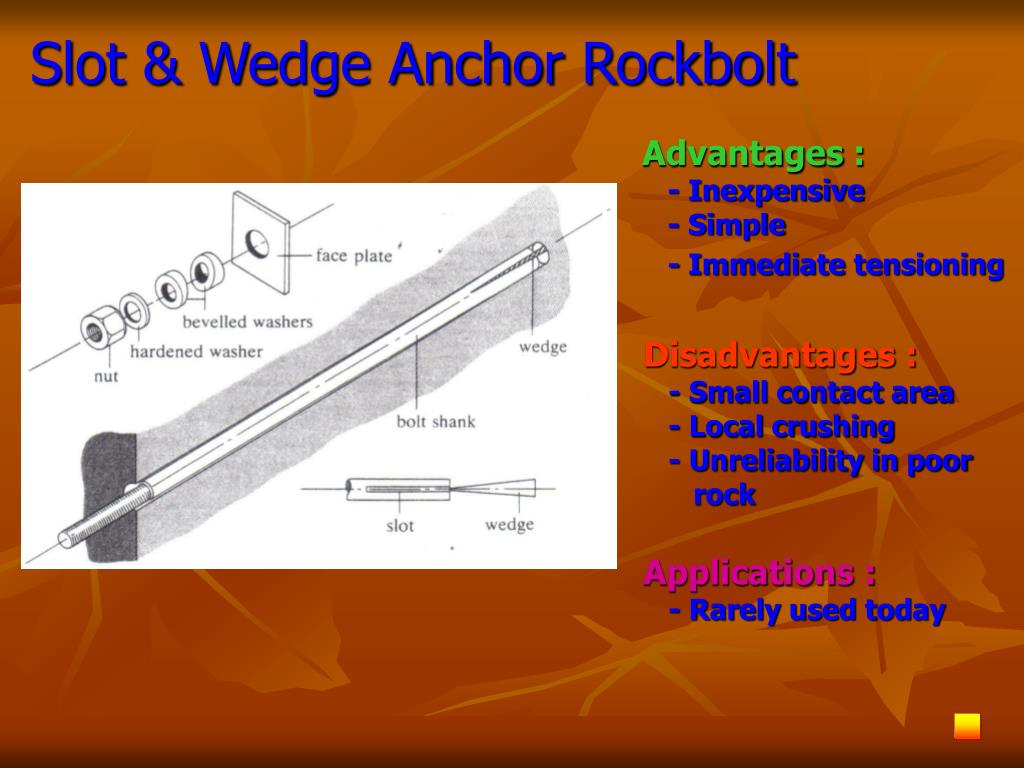 Slot & Wedge Anchor Rockbolt

face plate
bevelled washers
hardened washer
nut
wedge
bolt shank
slot
wedge

Advantages :
- Inexpensive
- Simple
- Immediate tensioning

Disadvantages :
- Small contact area
- Local crushing
- Unreliability in poor rock

Applications :
- Rarely used today